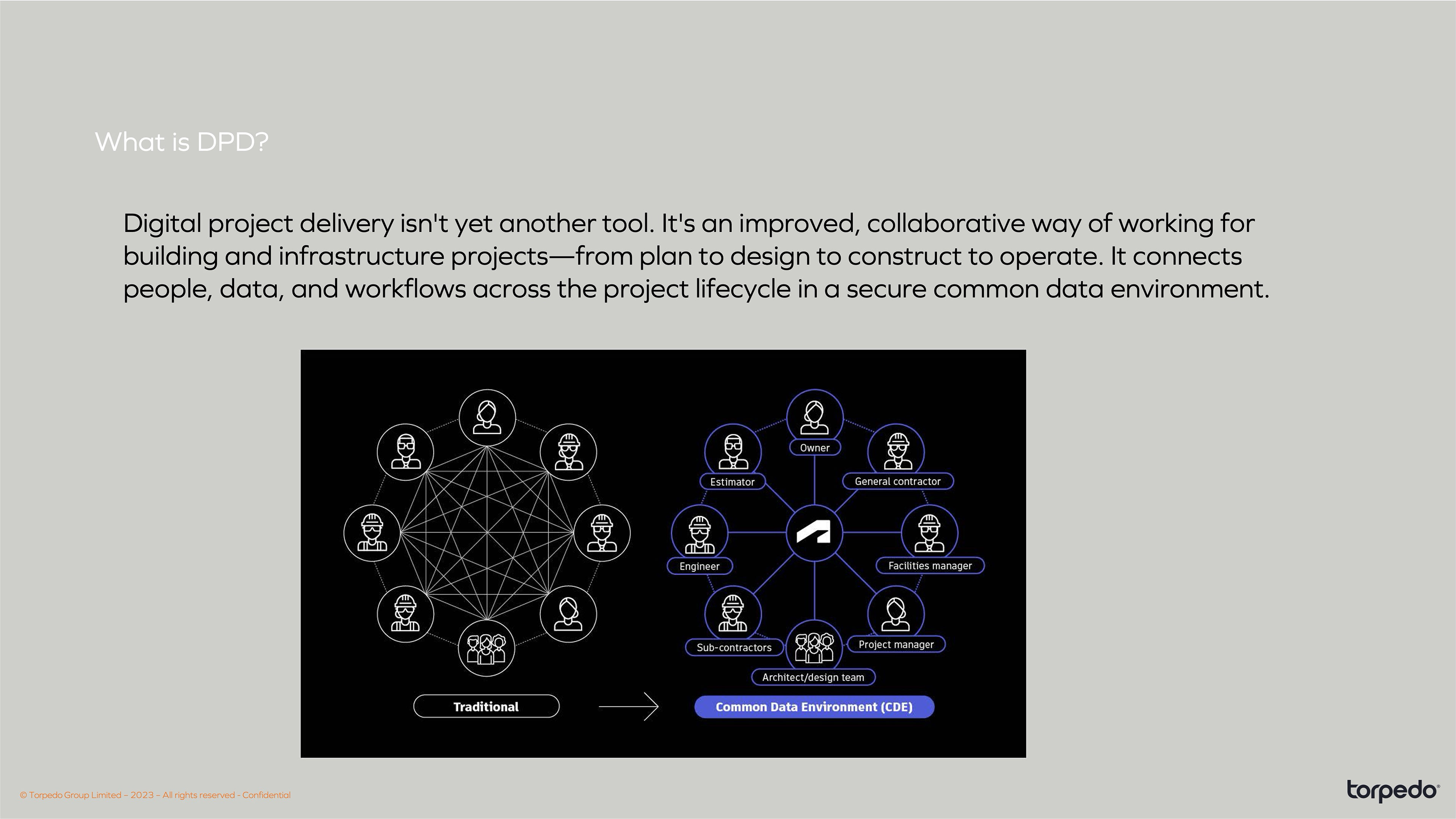 What is DPD?

Digital project delivery isn't yet another tool. It's an improved, collaborative way of working for building and infrastructure projects—from plan to design to construct to operate. It connects people, data, and workflows across the project lifecycle in a secure common data environment.

Owner
Estimator
General contractor
Engineer
Facilities manager
Sub-contractors
Project manager
Architect/design team

Traditional

Common Data Environment (CDE)

© Torpedo Group Limited – 2023 – All rights reserved - Confidential

torpedo